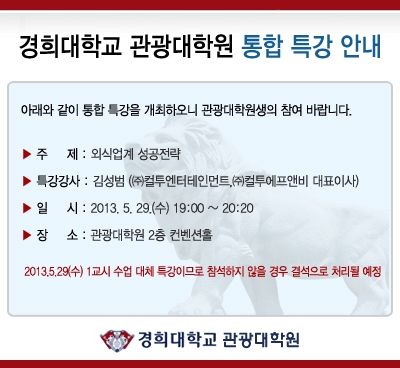 경희대학교 관광대학원 통합 특강 안내

아래와 같이 통합 특강을 개최하오니 관광대학원생의 참여 바랍니다.

▶ 주 제 : 외식업계 성공전략

▶ 특강강사 : 김성범 (㈜컬투엔터테인먼트,㈜컬투에프앤비 대표이사)

▶ 일 시 : 2013. 5. 29.(수) 19:00 ~ 20:20

▶ 장 소 : 관광대학원 2층 컨벤션홀

2013.5.29(수) 1교시 수업 대체 특강이므로 참석하지 않을 경우 결석으로 처리될 예정

경희대학교 관광대학원